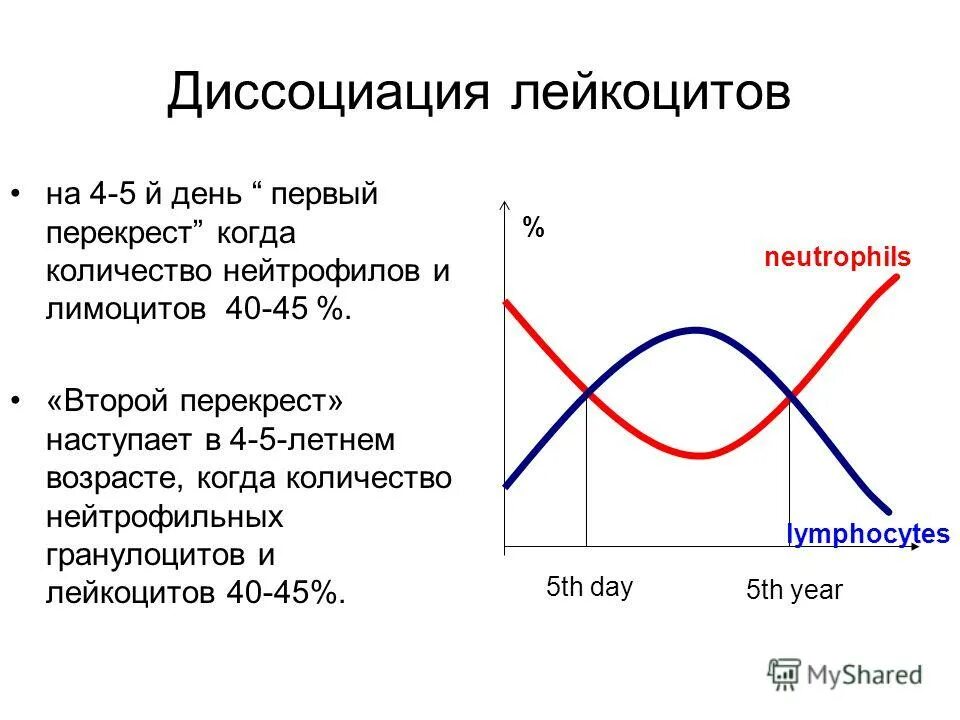 Диссоциация лейкоцитов

• на 4-5 й день “ первый перекрест” когда количество нейтрофилов и лимоцитов 40-45 %.

• «Второй перекрест» наступает в 4-5-летнем возрасте, когда количество нейтрофильных гранулоцитов и лейкоцитов 40-45%.

%

neutrophils

lymphocytes

5th day

5th year

MyShared